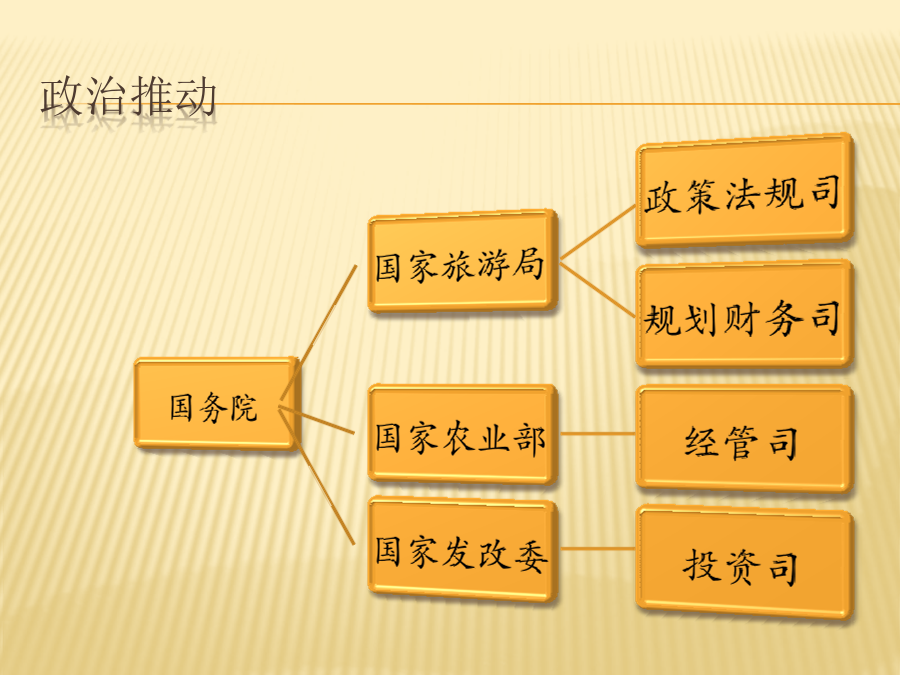 政治推动

国务院

国家旅游局

政策法规司

规划财务司

国家农业部

经管司

国家发改委

投资司